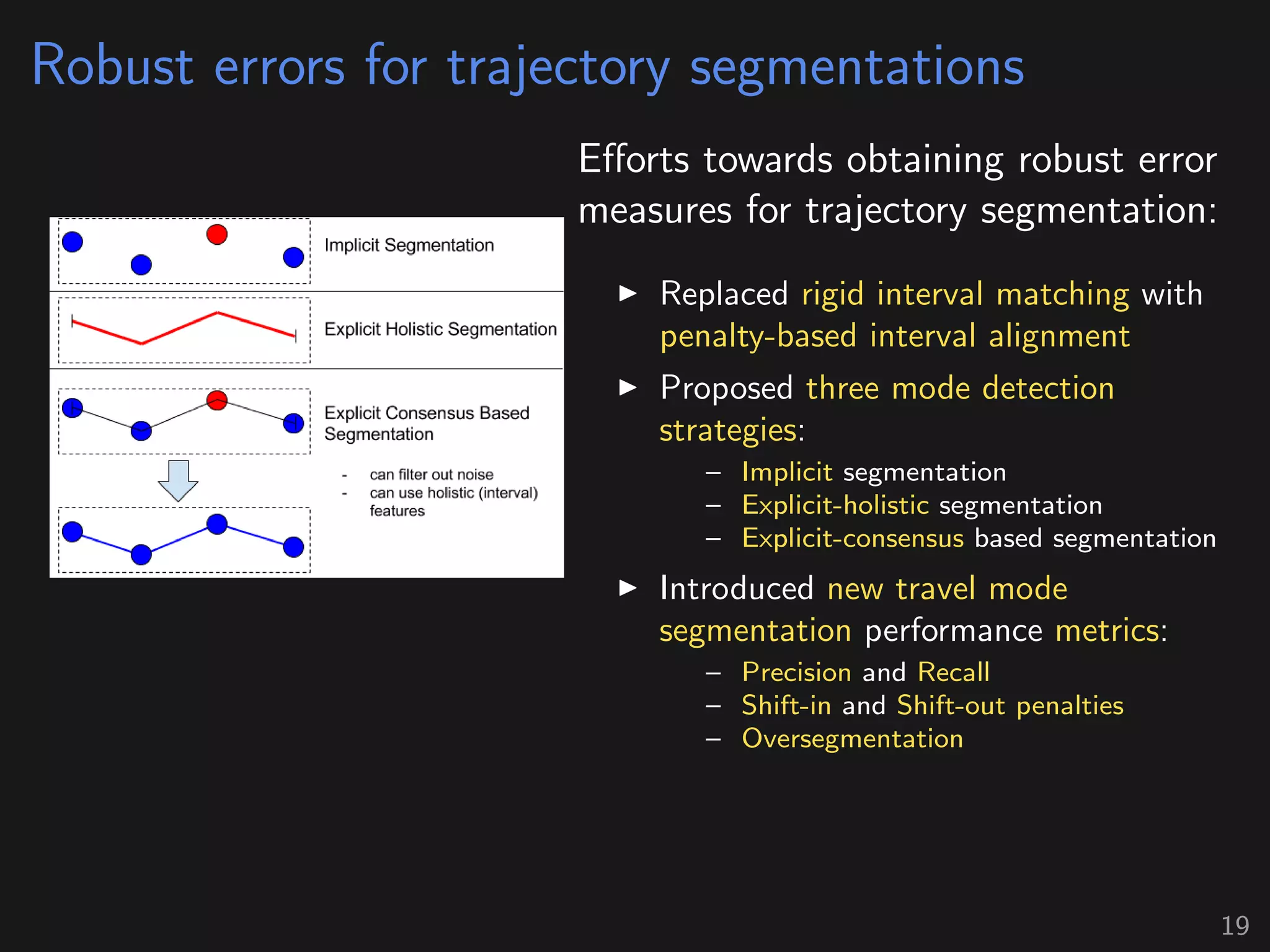 Robust errors for trajectory segmentations

Implicit Segmentation

Explicit Holistic Segmentation

Explicit Consensus Based Segmentation

- can filter out noise
- can use holistic (interval) features

Efforts towards obtaining robust error measures for trajectory segmentation:

▶ Replaced rigid interval matching with penalty-based interval alignment

▶ Proposed three mode detection strategies:
– Implicit segmentation
– Explicit-holistic segmentation
– Explicit-consensus based segmentation

▶ Introduced new travel mode segmentation performance metrics:
– Precision and Recall
– Shift-in and Shift-out penalties
– Oversegmentation

19